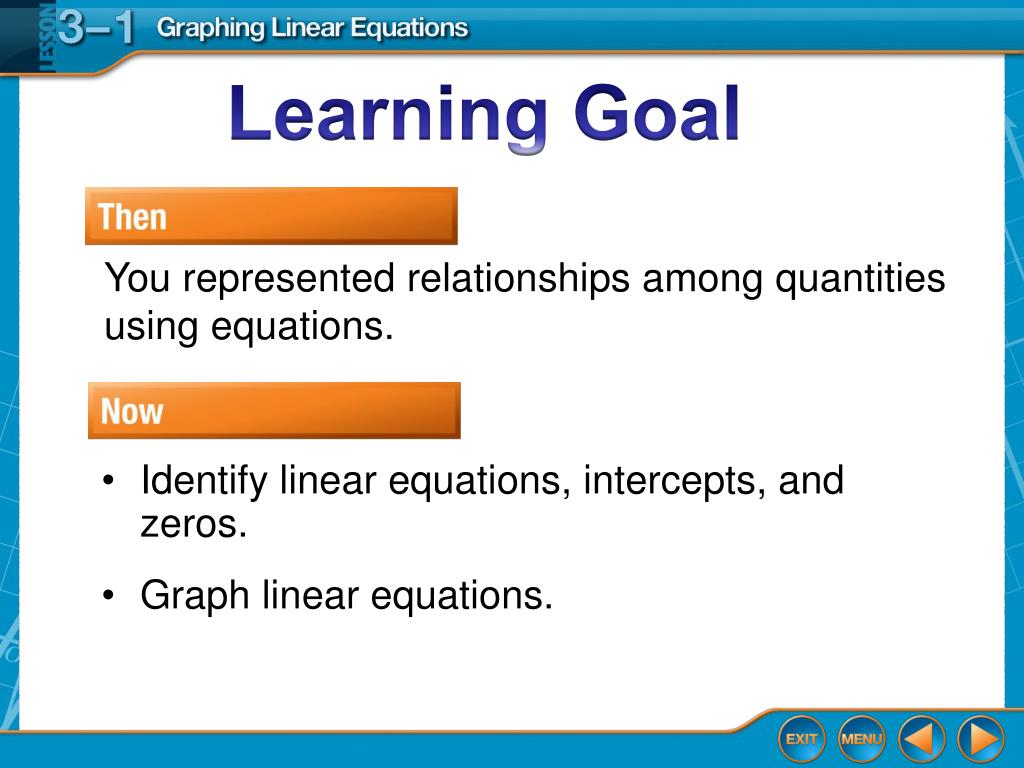 LESSON 3–1 Graphing Linear Equations

Learning Goal

Then

You represented relationships among quantities using equations.

Now

• Identify linear equations, intercepts, and zeros.

• Graph linear equations.

EXIT MENU